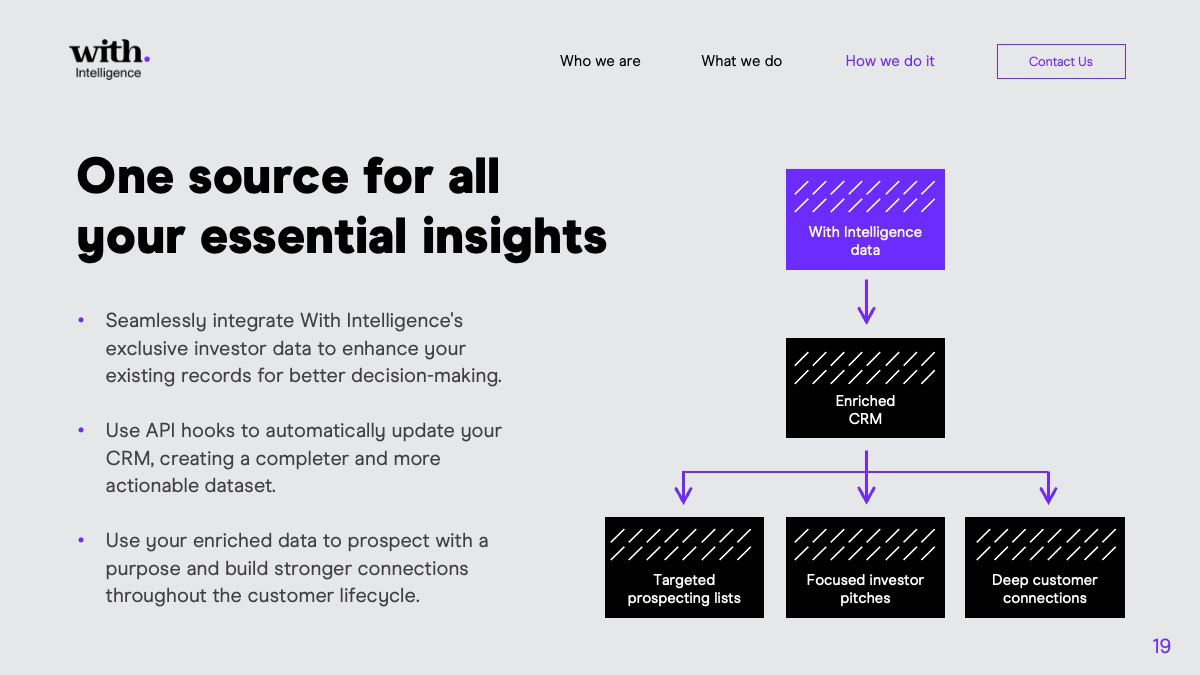 with.
Intelligence

Who we are
What we do
How we do it
Contact Us

One source for all your essential insights

• Seamlessly integrate With Intelligence's exclusive investor data to enhance your existing records for better decision-making.

• Use API hooks to automatically update your CRM, creating a completer and more actionable dataset.

• Use your enriched data to prospect with a purpose and build stronger connections throughout the customer lifecycle.

With Intelligence data

Enriched CRM

Targeted prospecting lists

Focused investor pitches

Deep customer connections

19